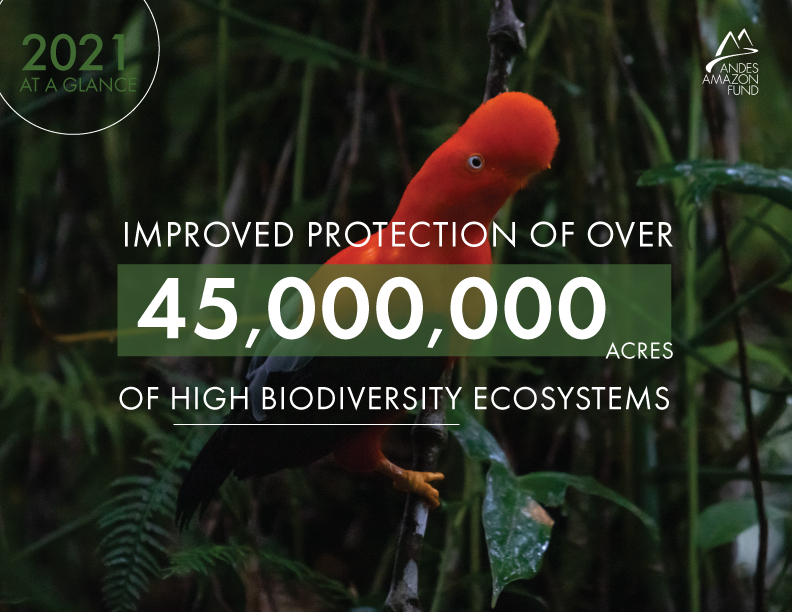 2021
AT A GLANCE

ANDES
AMAZON
FUND

IMPROVED PROTECTION OF OVER
45,000,000 ACRES
OF HIGH BIODIVERSITY ECOSYSTEMS